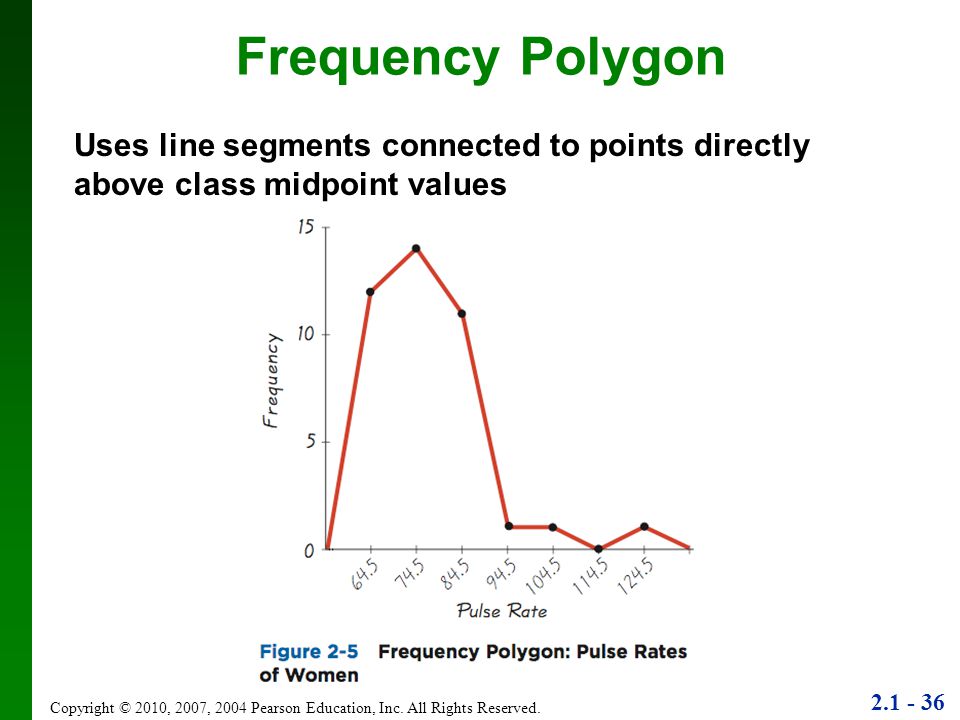 Frequency Polygon

Uses line segments connected to points directly above class midpoint values

15
10
5
0
Frequency
64.5
74.5
84.5
94.5
104.5
114.5
124.5
Pulse Rate

Figure 2-5 Frequency Polygon: Pulse Rates of Women

Copyright © 2010, 2007, 2004 Pearson Education, Inc. All Rights Reserved.

2.1 - 36